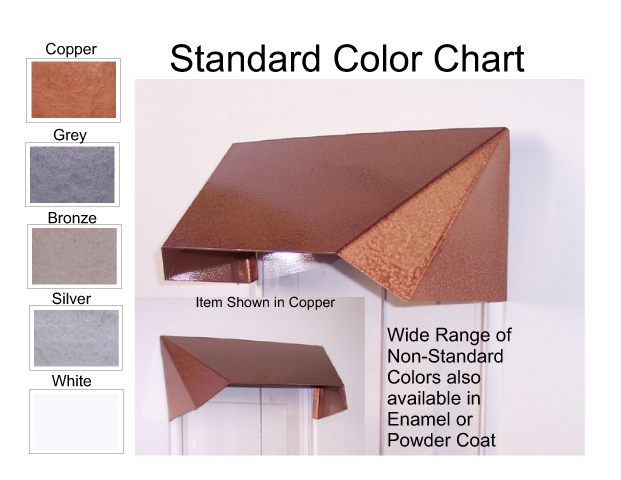 Standard Color Chart

Copper

Grey

Bronze

Silver

White

Item Shown in Copper

Wide Range of Non-Standard Colors also available in Enamel or Powder Coat